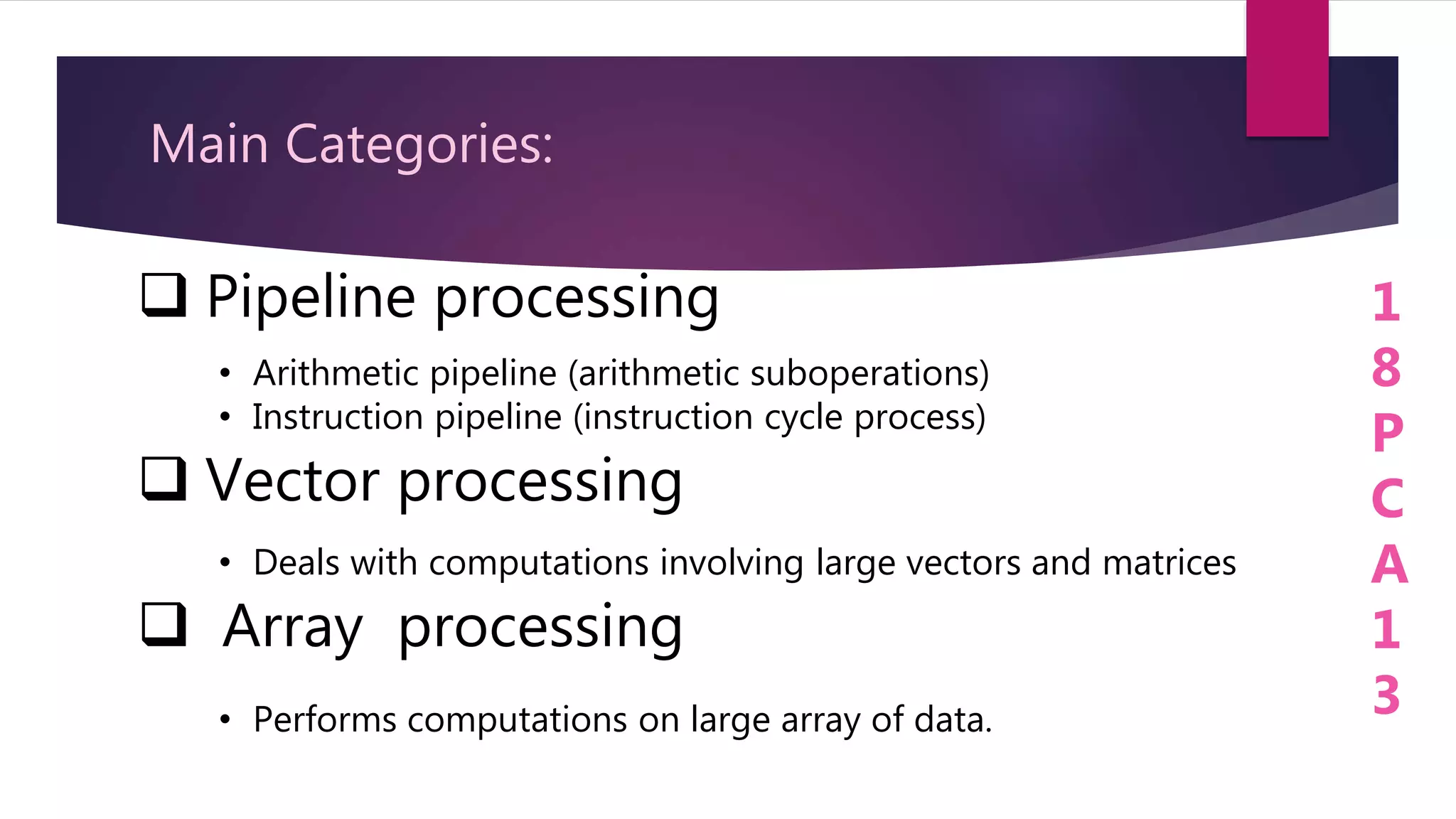 Main Categories:

❑ Pipeline processing

• Arithmetic pipeline (arithmetic suboperations)
• Instruction pipeline (instruction cycle process)

❑ Vector processing

• Deals with computations involving large vectors and matrices

❑ Array processing

• Performs computations on large array of data.

1
8
P
C
A
1
3